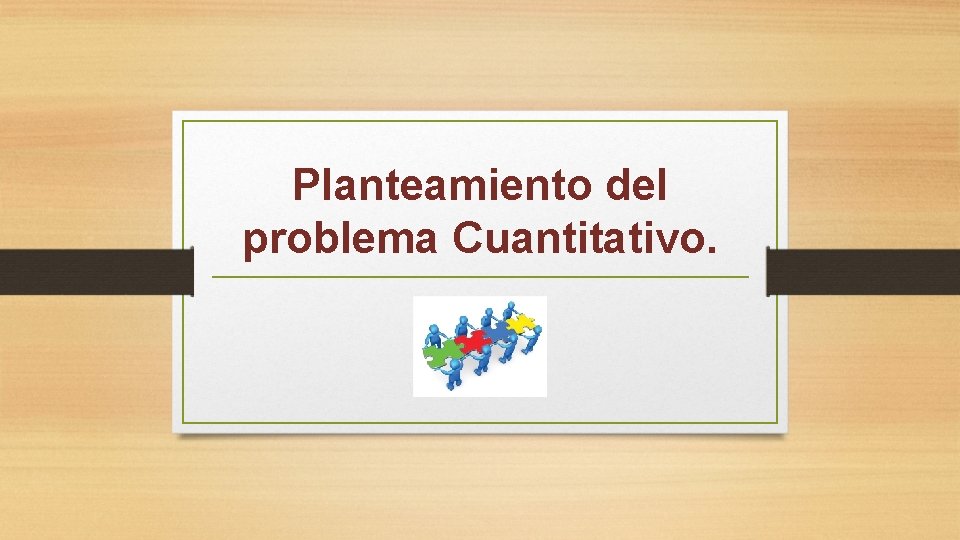 Planteamiento del problema Cuantitativo.